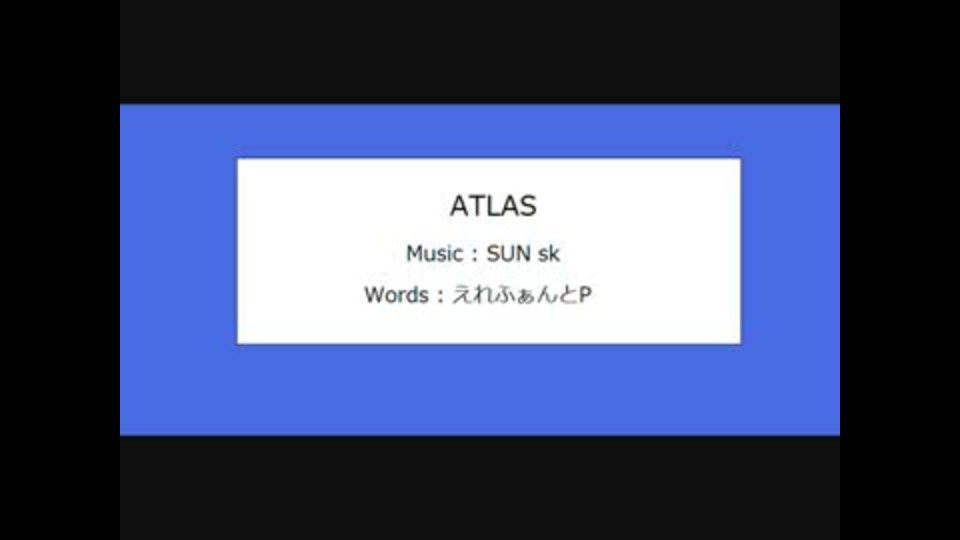 ATLAS

Music：SUN sk

Words：えれふぁんとP